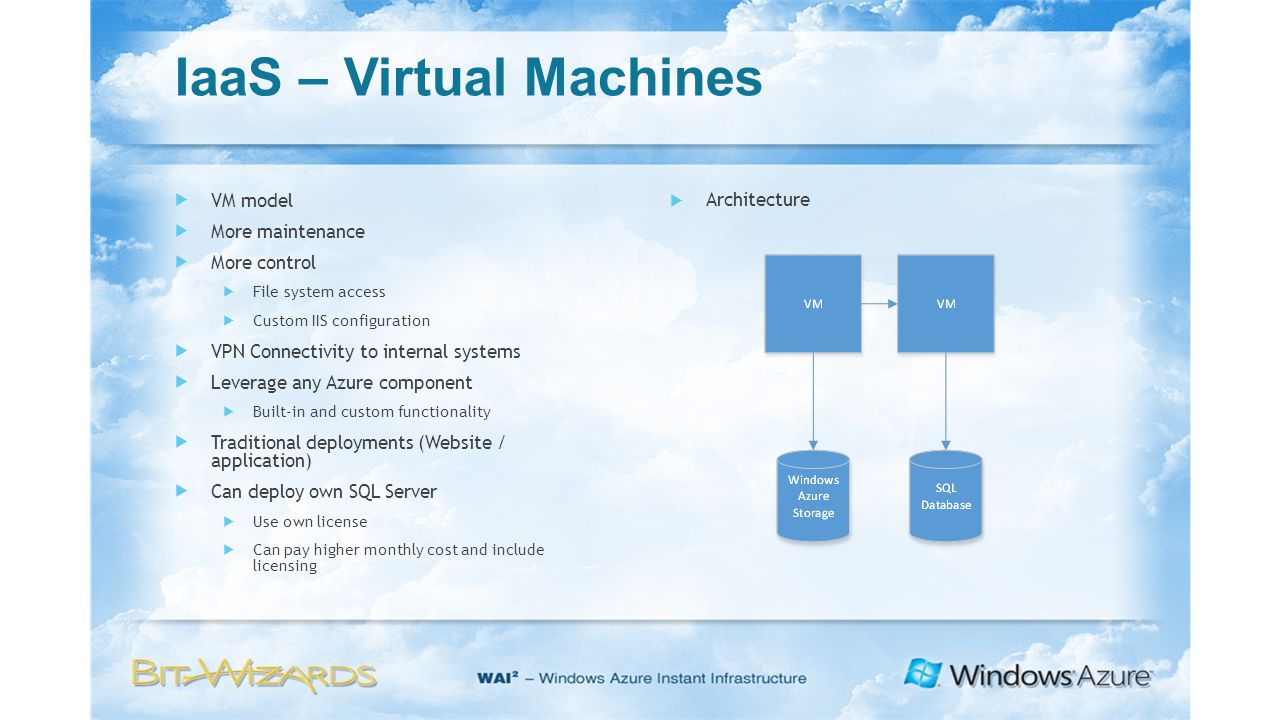 IaaS – Virtual Machines

VM model

More maintenance

More control

File system access

Custom IIS configuration

VPN Connectivity to internal systems

Leverage any Azure component

Built-in and custom functionality

Traditional deployments (Website / application)

Can deploy own SQL Server

Use own license

Can pay higher monthly cost and include licensing

Architecture

VM

VM

Windows Azure Storage

SQL Database

BIT-WIZARDS

WAI$^2$ – Windows Azure Instant Infrastructure

Windows Azure